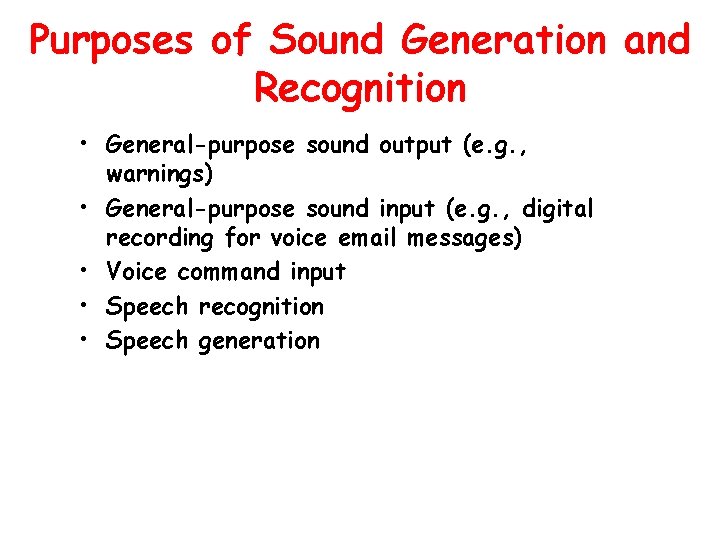 Purposes of Sound Generation and Recognition

• General-purpose sound output (e.g., warnings)
• General-purpose sound input (e.g., digital recording for voice email messages)
• Voice command input
• Speech recognition
• Speech generation